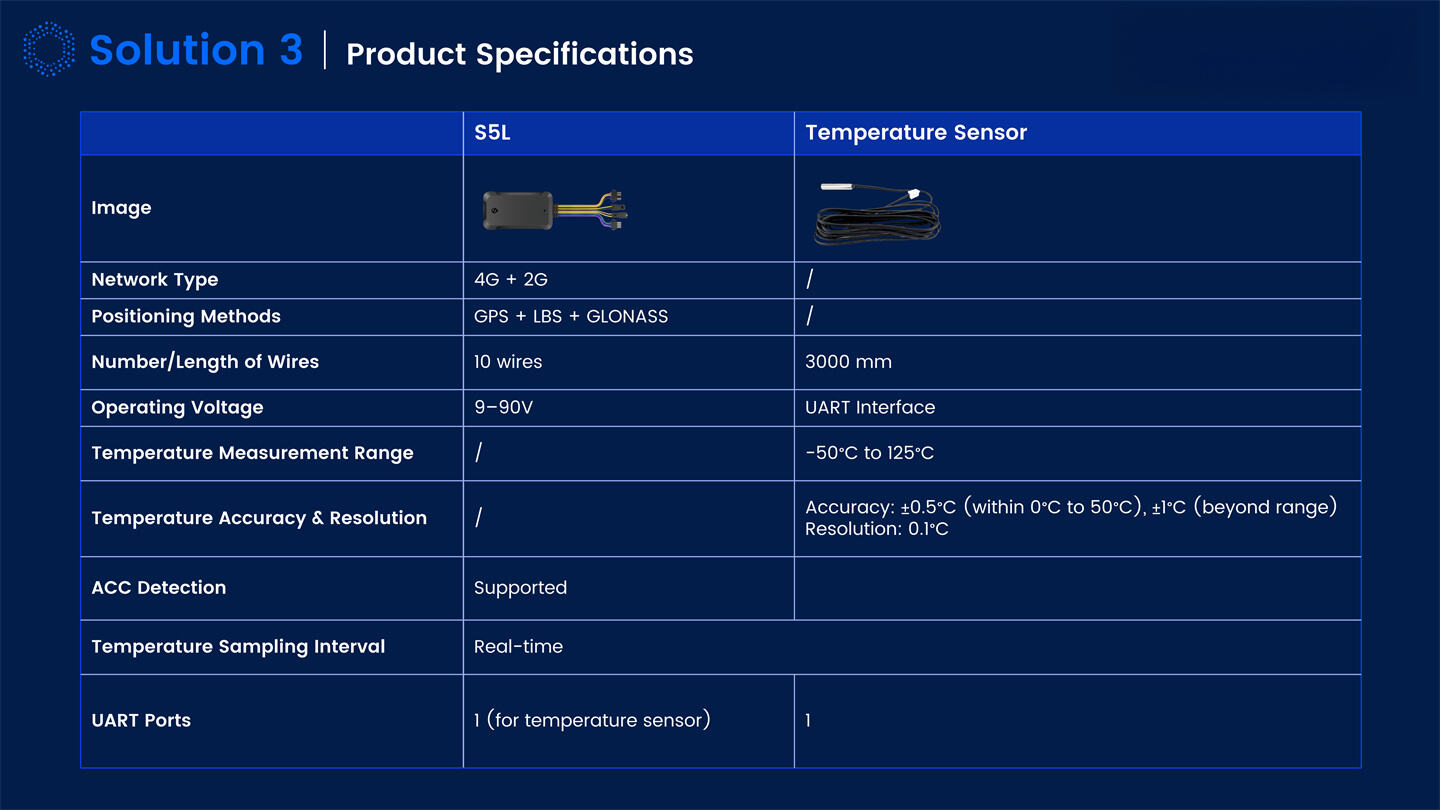 Solution 3 | Product Specifications

| | S5L | Temperature Sensor |
|---|---|---|
| Image | | |
| Network Type | 4G + 2G | / |
| Positioning Methods | GPS + LBS + GLONASS | / |
| Number/Length of Wires | 10 wires | 3000 mm |
| Operating Voltage | 9–90V | UART Interface |
| Temperature Measurement Range | / | -50°C to 125°C |
| Temperature Accuracy & Resolution | / | Accuracy: ±0.5°C (within 0°C to 50°C), ±1°C (beyond range) Resolution: 0.1°C |
| ACC Detection | Supported | |
| Temperature Sampling Interval | Real-time | |
| UART Ports | 1 (for temperature sensor) | 1 |